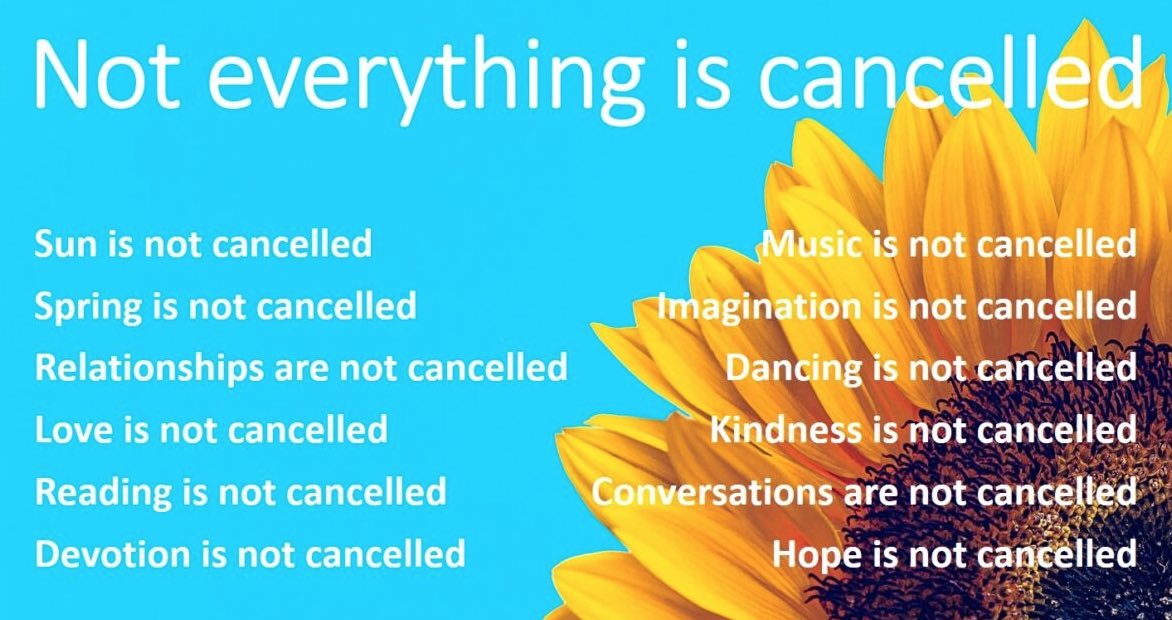 Not everything is cancelled

Sun is not cancelled
Spring is not cancelled
Relationships are not cancelled
Love is not cancelled
Reading is not cancelled
Devotion is not cancelled

Music is not cancelled
Imagination is not cancelled
Dancing is not cancelled
Kindness is not cancelled
Conversations are not cancelled
Hope is not cancelled